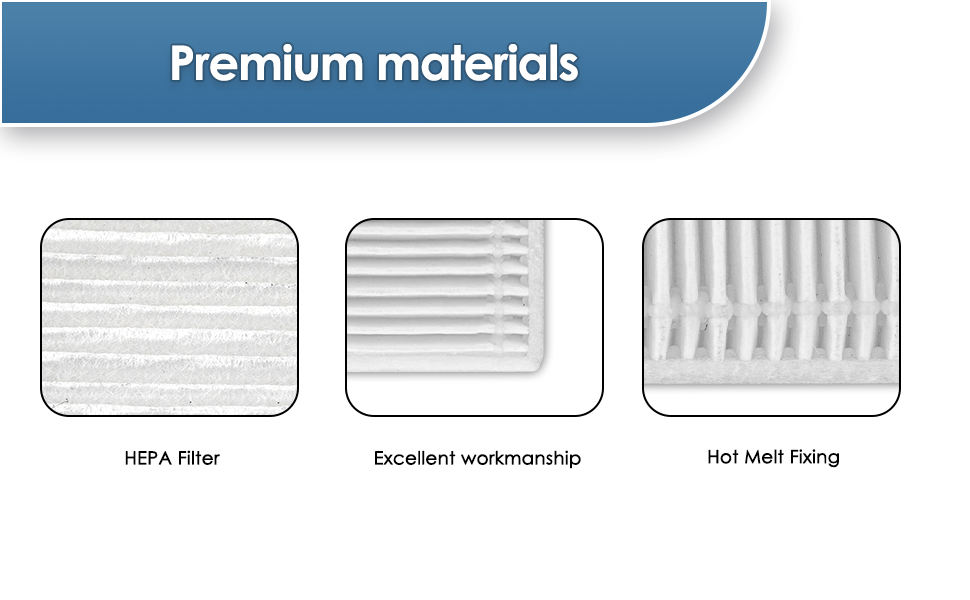 Premium materials

HEPA Filter

Excellent workmanship

Hot Melt Fixing